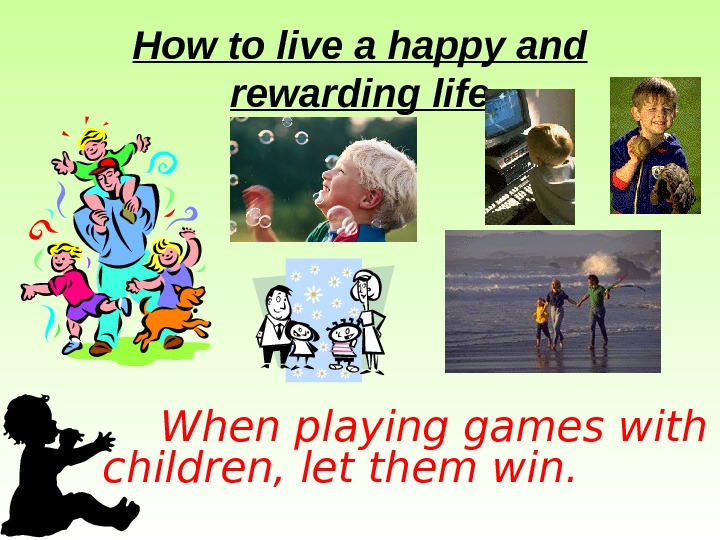 How to live a happy and rewarding life

When playing games with children, let them win.